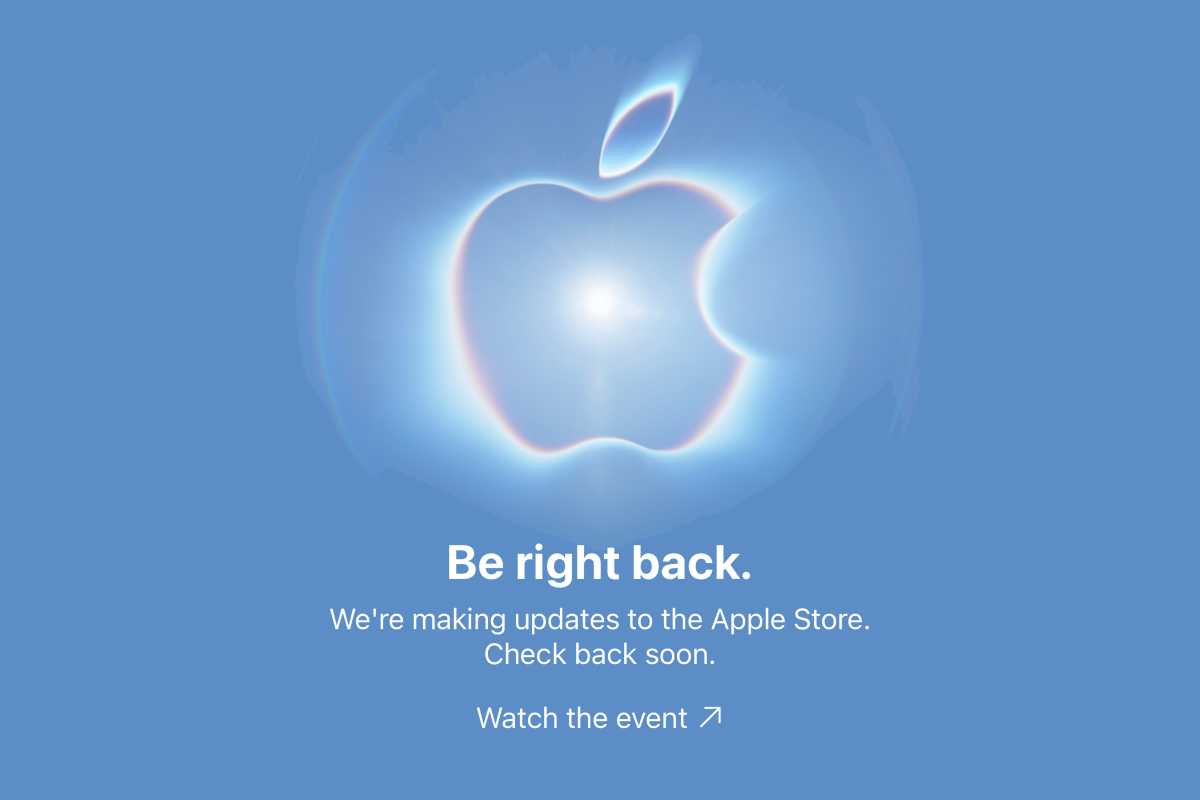 Be right back.

We're making updates to the Apple Store. Check back soon.

Watch the event ↗